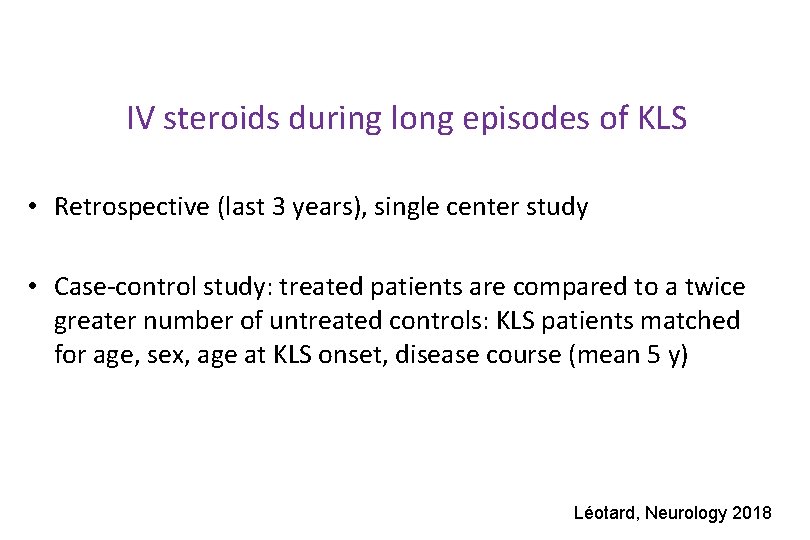 IV steroids during long episodes of KLS

• Retrospective (last 3 years), single center study

• Case-control study: treated patients are compared to a twice greater number of untreated controls: KLS patients matched for age, sex, age at KLS onset, disease course (mean 5 y)

Léotard, Neurology 2018